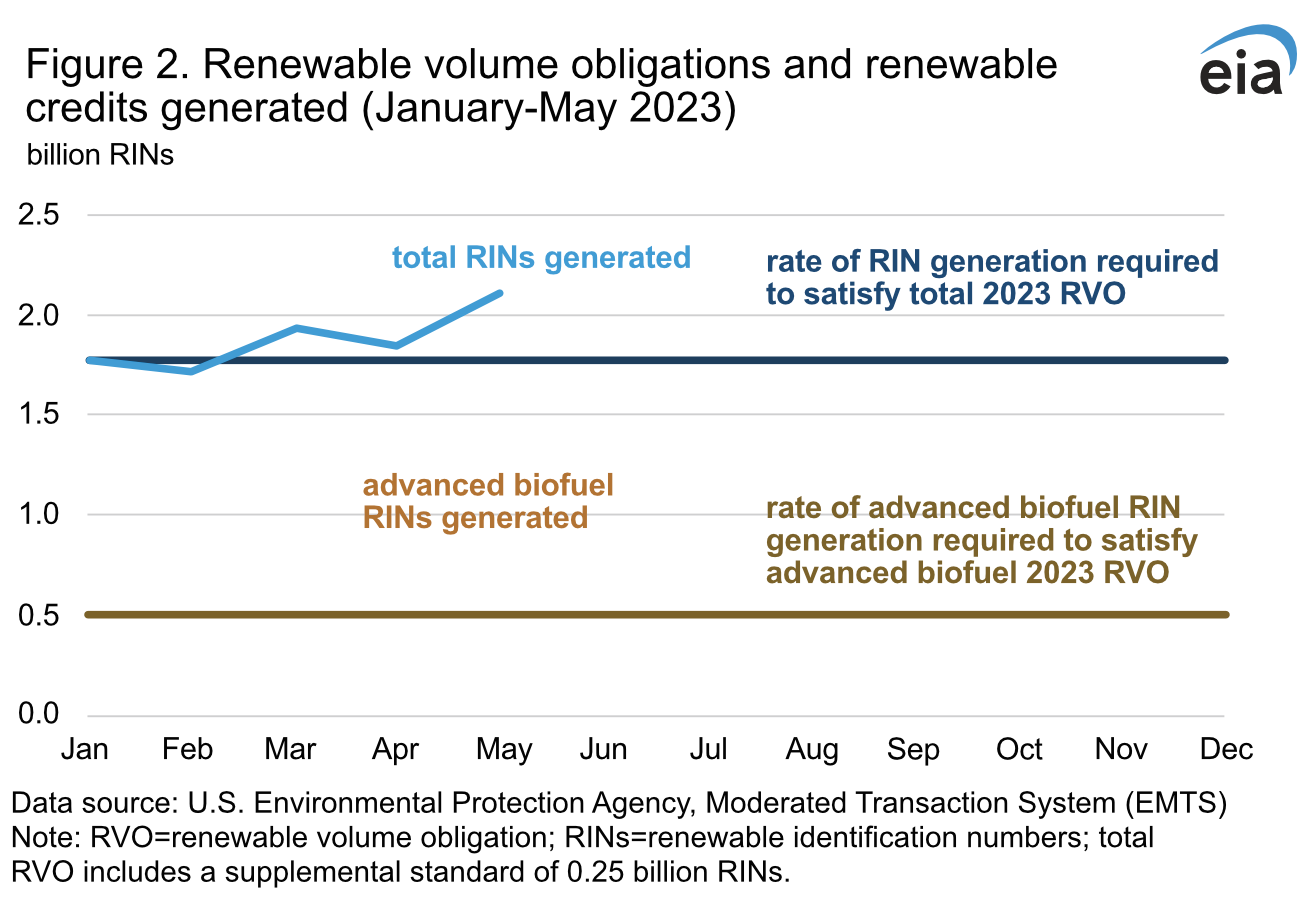 Figure 2. Renewable volume obligations and renewable credits generated (January-May 2023)

eia

billion RINs

2.5
2.0
1.5
1.0
0.5
0.0

total RINs generated

rate of RIN generation required to satisfy total 2023 RVO

advanced biofuel RINs generated

rate of advanced biofuel RIN generation required to satisfy advanced biofuel 2023 RVO

Jan Feb Mar Apr May Jun Jul Aug Sep Oct Nov Dec

Data source: U.S. Environmental Protection Agency, Moderated Transaction System (EMTS)
Note: RVO=renewable volume obligation; RINs=renewable identification numbers; total RVO includes a supplemental standard of 0.25 billion RINs.